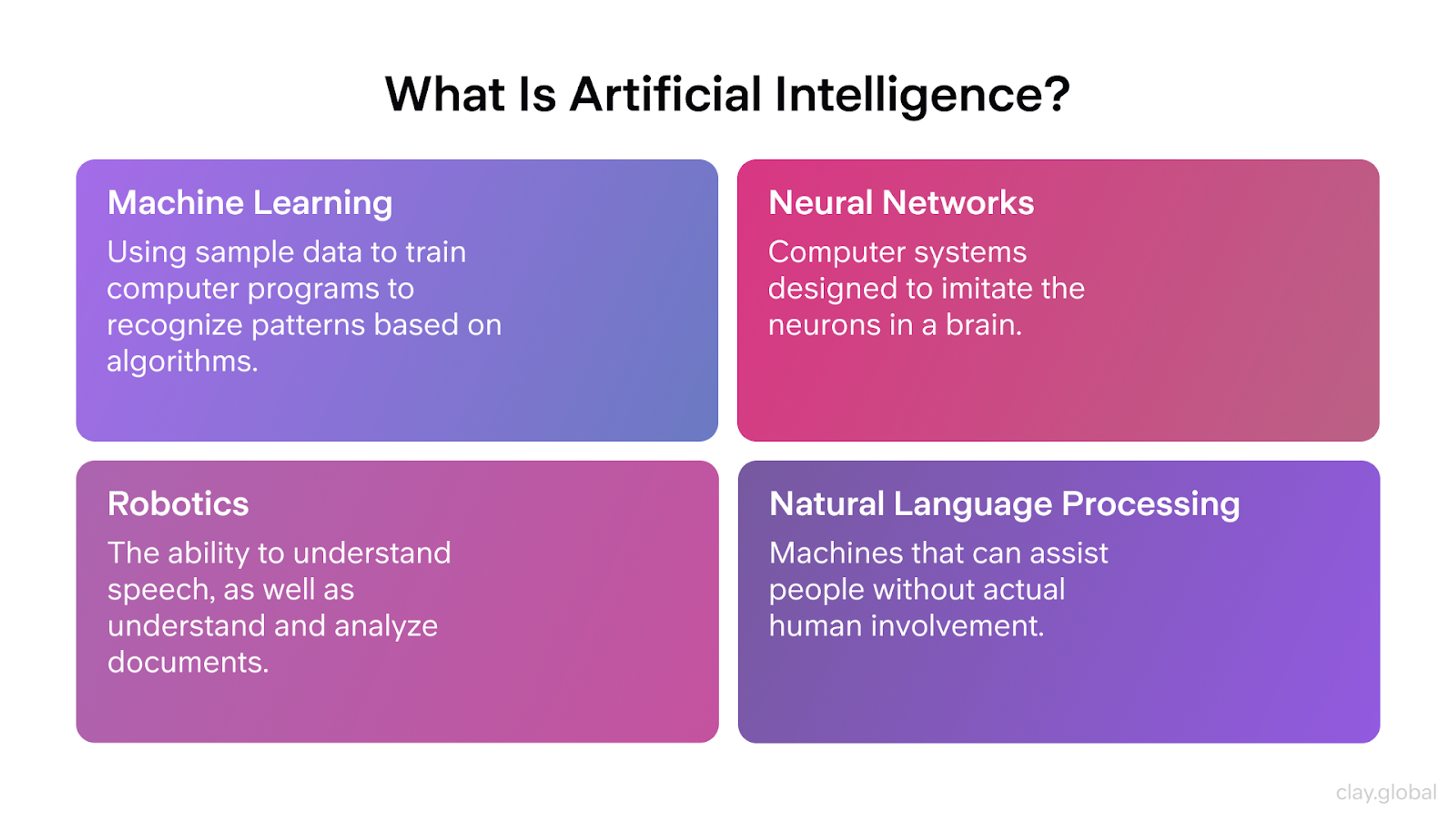 What Is Artificial Intelligence?

Machine Learning
Using sample data to train computer programs to recognize patterns based on algorithms.

Neural Networks
Computer systems designed to imitate the neurons in a brain.

Robotics
The ability to understand speech, as well as understand and analyze documents.

Natural Language Processing
Machines that can assist people without actual human involvement.

clay.global